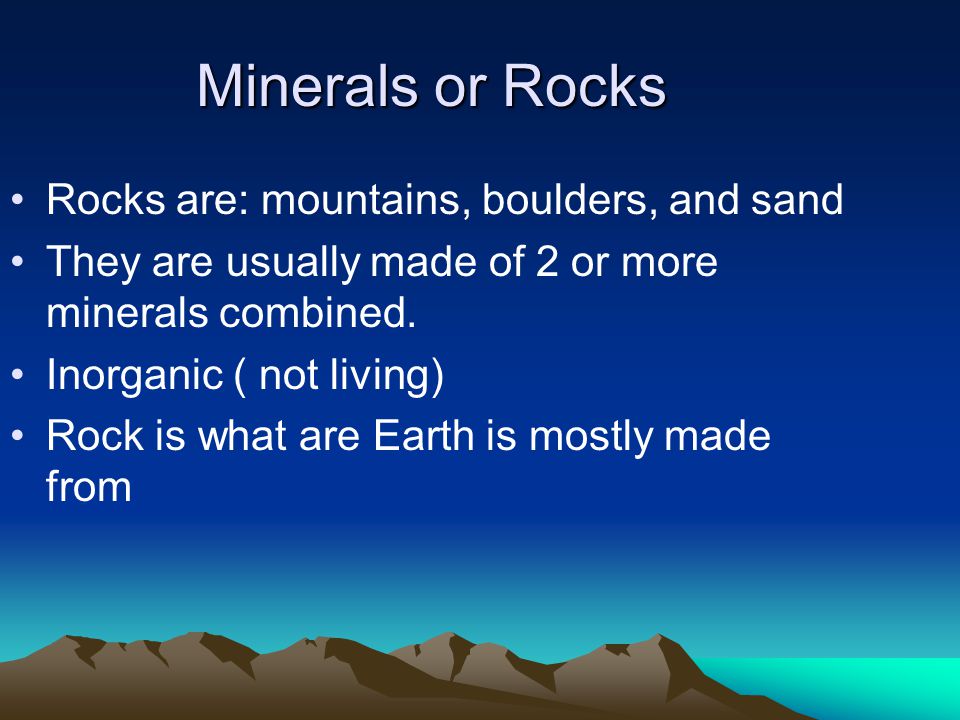 Minerals or Rocks

• Rocks are: mountains, boulders, and sand
• They are usually made of 2 or more minerals combined.
• Inorganic ( not living)
• Rock is what are Earth is mostly made from